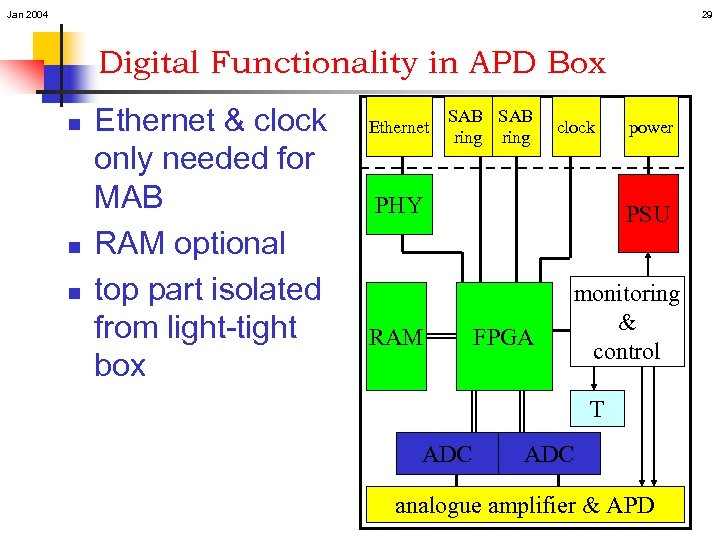 Jan 2004

29

Digital Functionality in APD Box

- Ethernet & clock only needed for MAB
- RAM optional
- top part isolated from light-tight box

Ethernet

SAB ring

SAB ring

clock

power

PHY

PSU

RAM

FPGA

monitoring & control

T

ADC

ADC

analogue amplifier & APD